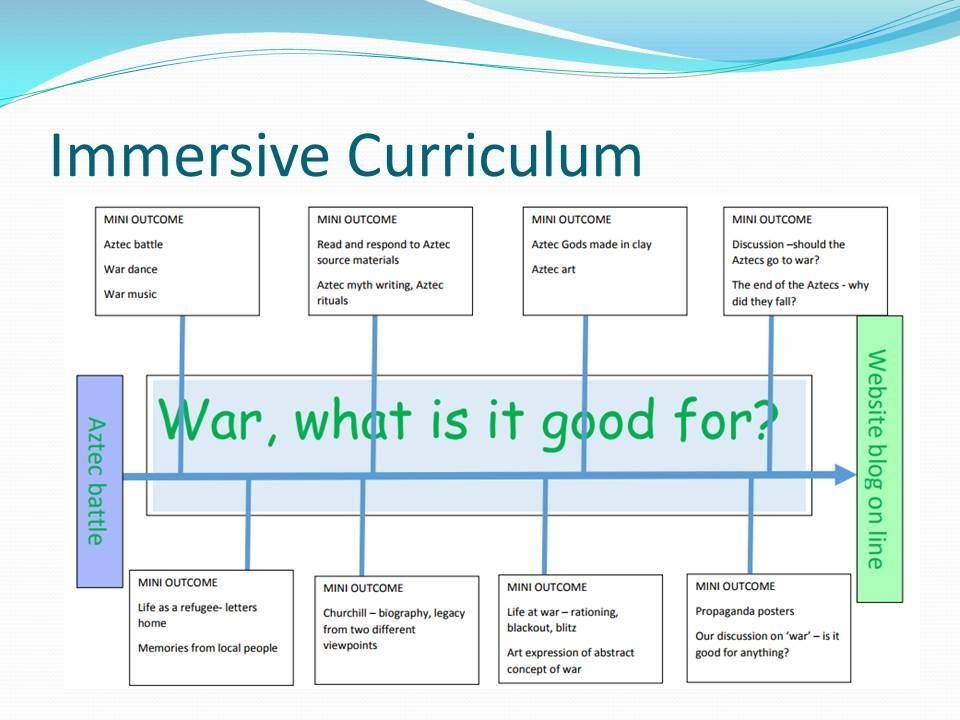 Immersive Curriculum

MINI OUTCOME

Aztec battle

War dance

War music

MINI OUTCOME

Read and respond to Aztec source materials

Aztec myth writing, Aztec rituals

MINI OUTCOME

Aztec Gods made in clay

Aztec art

MINI OUTCOME

Discussion –should the Aztecs go to war?

The end of the Aztecs - why did they fall?

Aztec battle

War, what is it good for?

Website blog on line

MINI OUTCOME

Life as a refugee- letters home

Memories from local people

MINI OUTCOME

Churchill – biography, legacy from two different viewpoints

MINI OUTCOME

Life at war – rationing, blackout, blitz

Art expression of abstract concept of war

MINI OUTCOME

Propaganda posters

Our discussion on 'war' – is it good for anything?